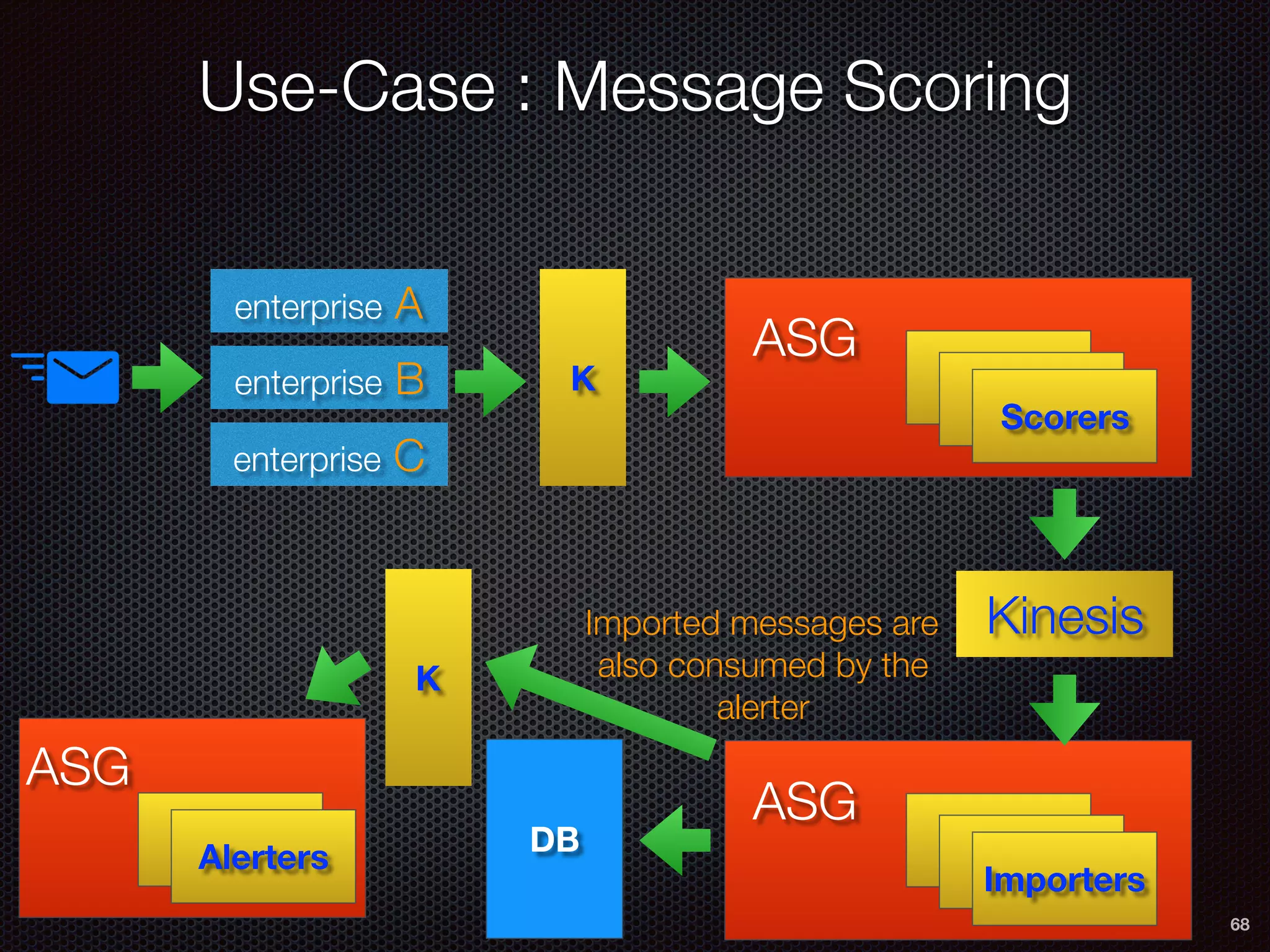 Use-Case : Message Scoring

enterprise A

enterprise B

enterprise C

K

ASG

Scorers

Kinesis

Imported messages are also consumed by the alerter

K

ASG

Alerters

DB

ASG

Importers

68